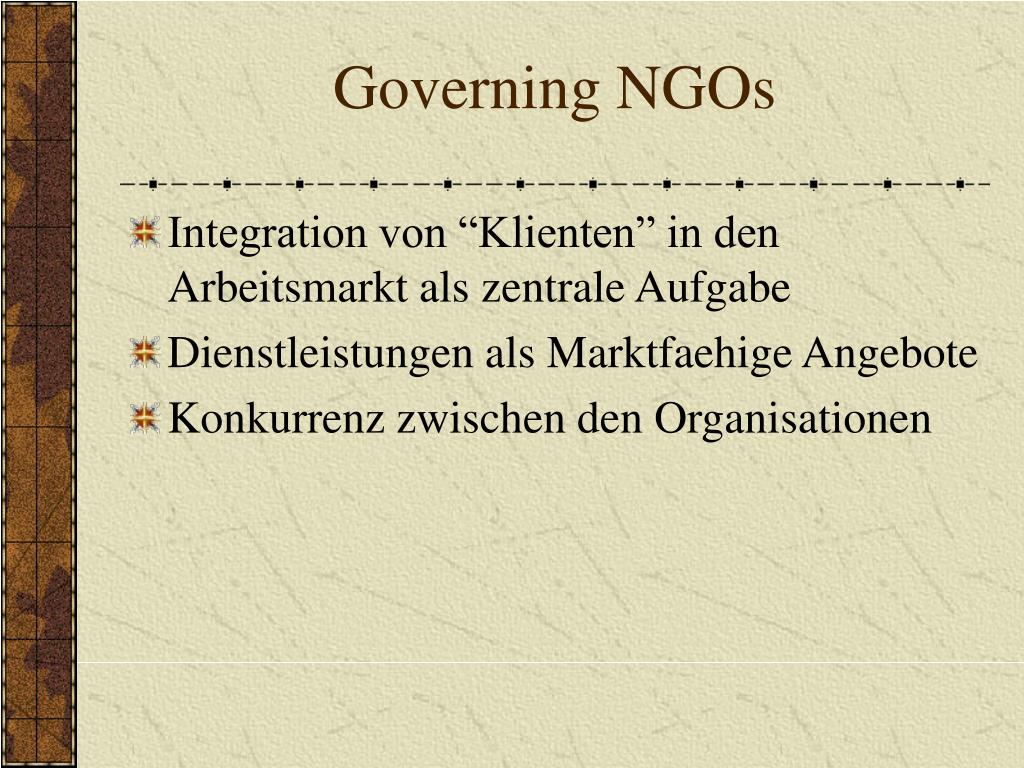 Governing NGOs

Integration von “Klienten” in den Arbeitsmarkt als zentrale Aufgabe

Dienstleistungen als Marktfaehige Angebote

Konkurrenz zwischen den Organisationen